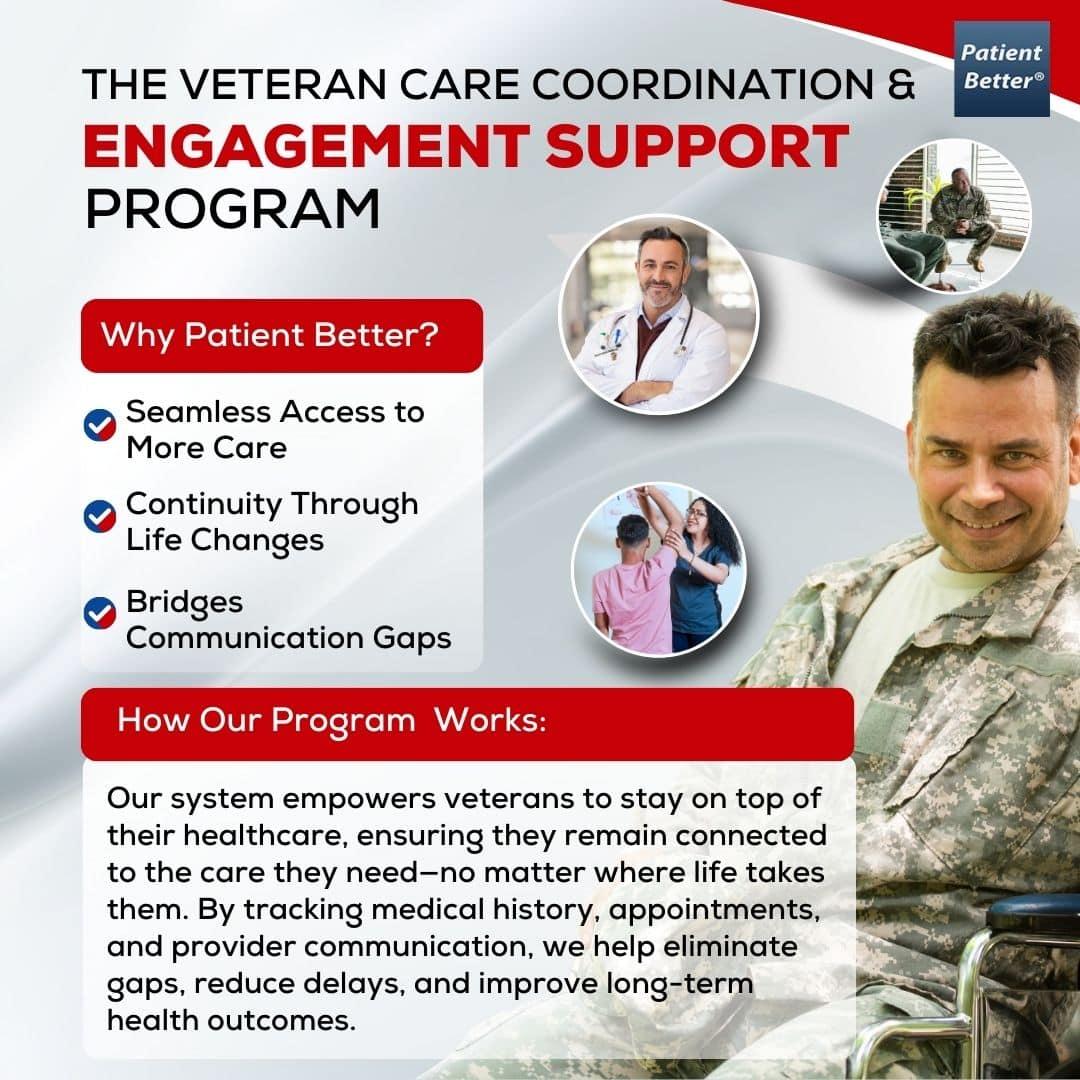 Patient Better®

THE VETERAN CARE COORDINATION & ENGAGEMENT SUPPORT PROGRAM

Why Patient Better?

Seamless Access to More Care

Continuity Through Life Changes

Bridges Communication Gaps

How Our Program Works:

Our system empowers veterans to stay on top of their healthcare, ensuring they remain connected to the care they need—no matter where life takes them. By tracking medical history, appointments, and provider communication, we help eliminate gaps, reduce delays, and improve long-term health outcomes.